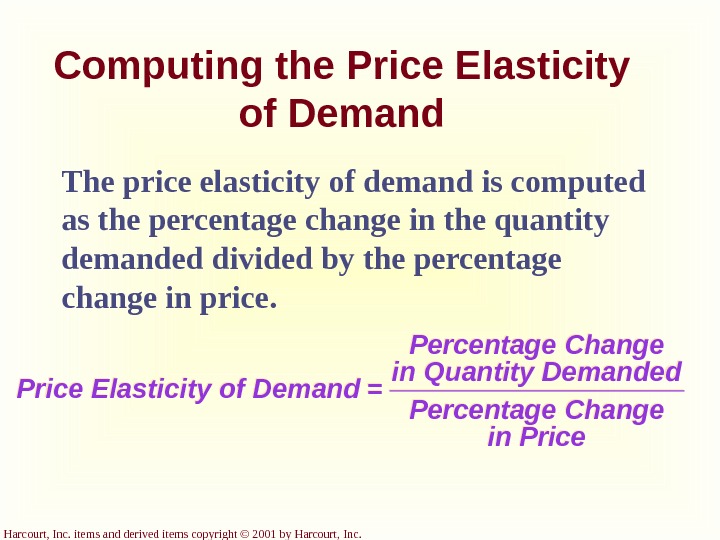 Computing the Price Elasticity of Demand

The price elasticity of demand is computed as the percentage change in the quantity demanded divided by the percentage change in price.

$\text{Price Elasticity of Demand} = \frac{\text{Percentage Change in Quantity Demanded}}{\text{Percentage Change in Price}}$

Harcourt, Inc. items and derived items copyright © 2001 by Harcourt, Inc.